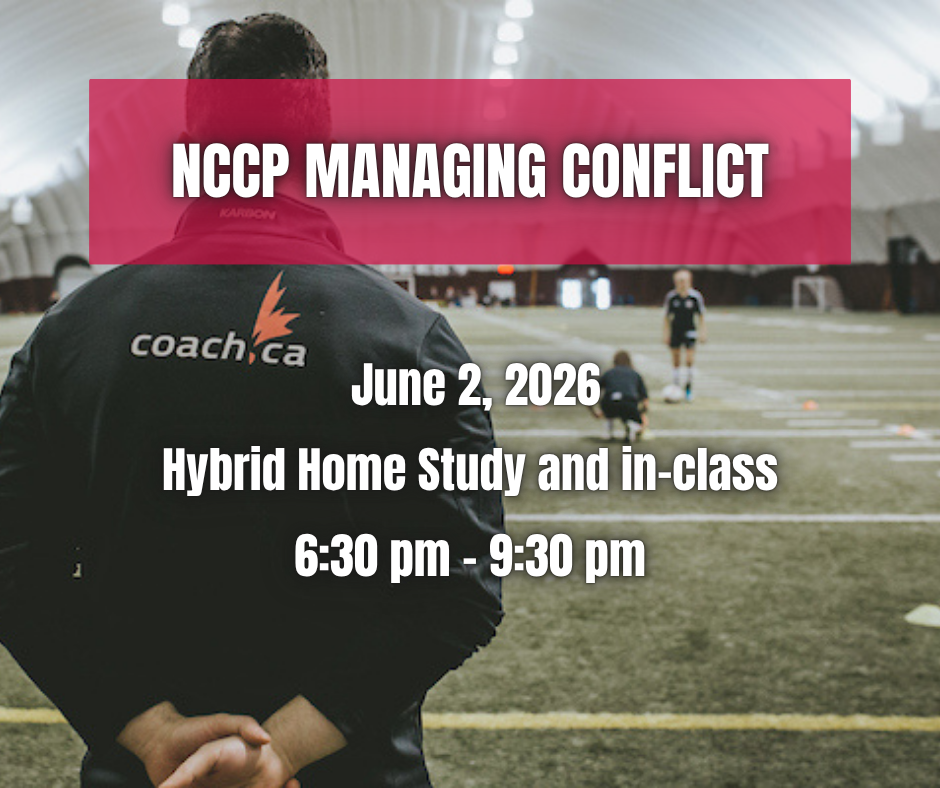 NCCP MANAGING CONFLICT

KARBON

coach.ca

June 2, 2026

Hybrid Home Study and in-class

6:30 pm - 9:30 pm